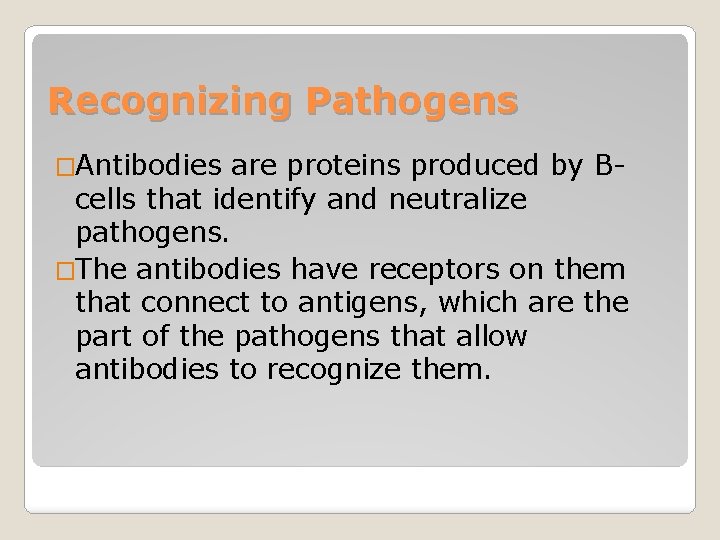 Recognizing Pathogens

□Antibodies are proteins produced by B-cells that identify and neutralize pathogens.

□The antibodies have receptors on them that connect to antigens, which are the part of the pathogens that allow antibodies to recognize them.